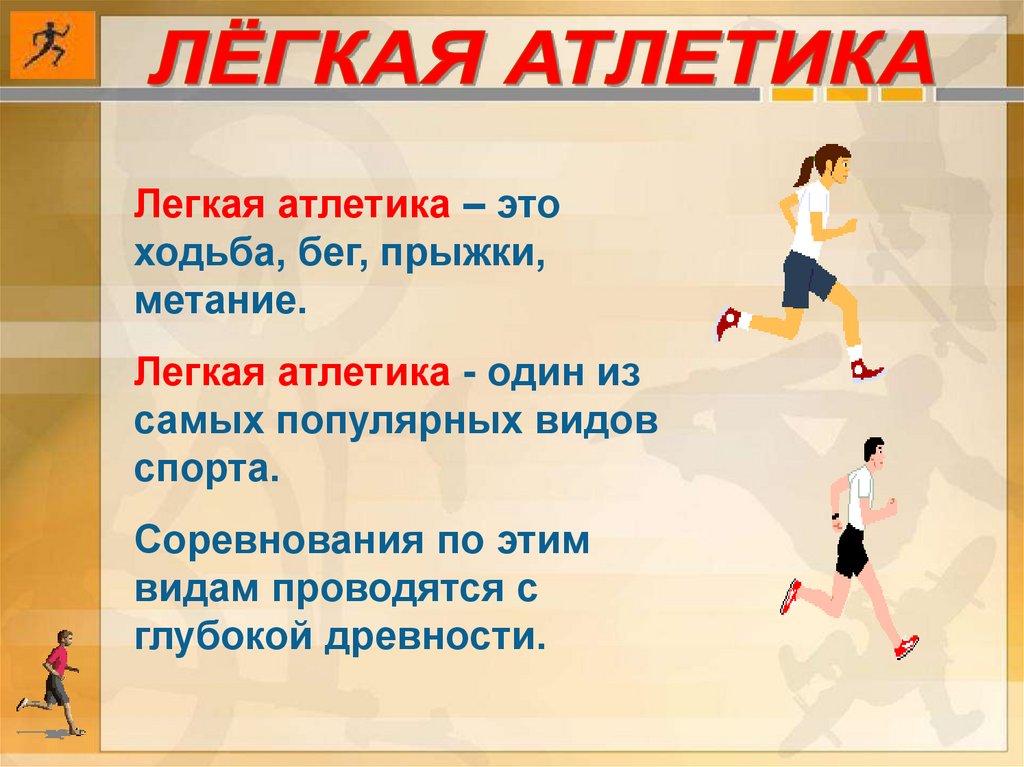 ЛЁГКАЯ АТЛЕТИКА

Легкая атлетика – это ходьба, бег, прыжки, метание.

Легкая атлетика - один из самых популярных видов спорта.

Соревнования по этим видам проводятся с глубокой древности.